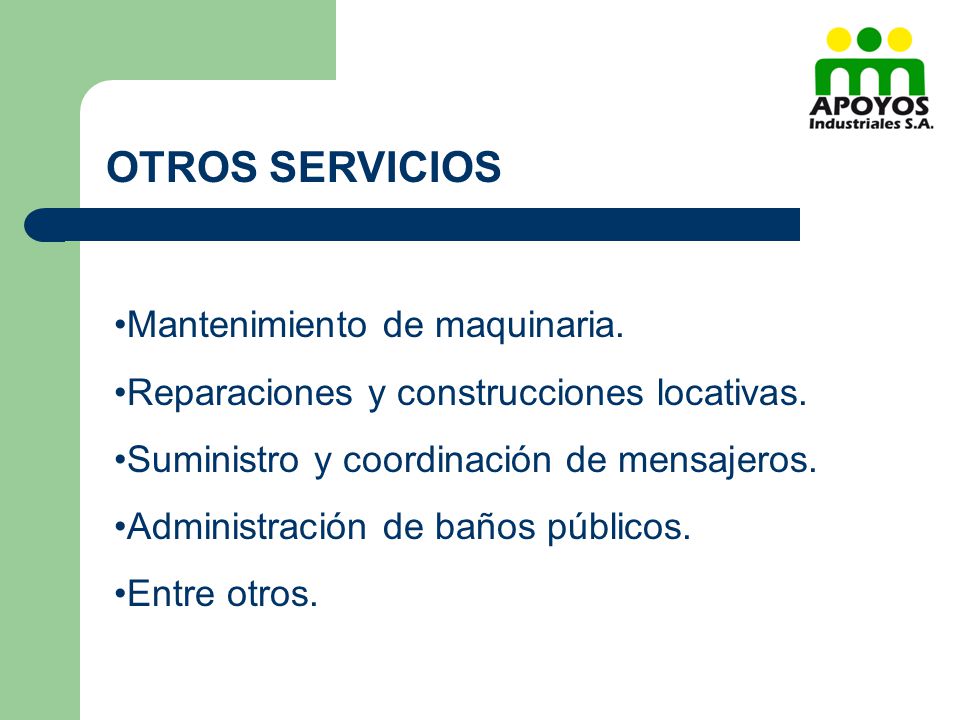 APOYOS
Industriales S.A.

OTROS SERVICIOS

•Mantenimiento de maquinaria.

•Reparaciones y construcciones locativas.

•Suministro y coordinación de mensajeros.

•Administración de baños públicos.

•Entre otros.